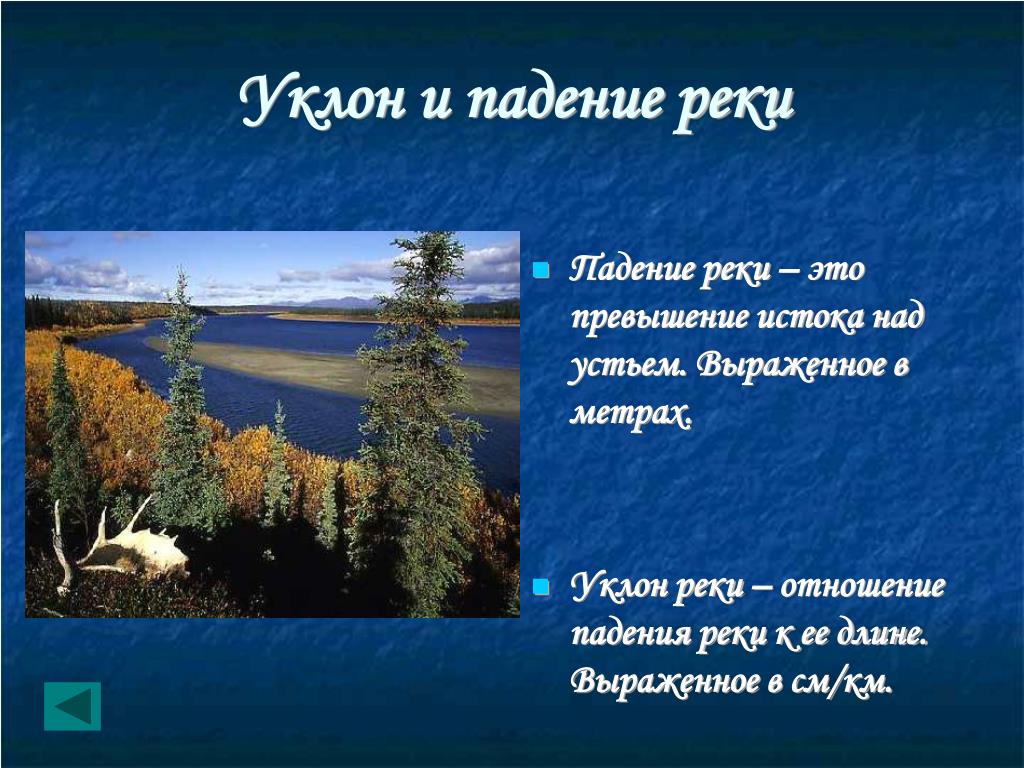 Уклон и падение реки

Падение реки – это превышение истока над устьем. Выраженное в метрах.

Уклон реки – отношение падения реки к ее длине. Выраженное в см/км.